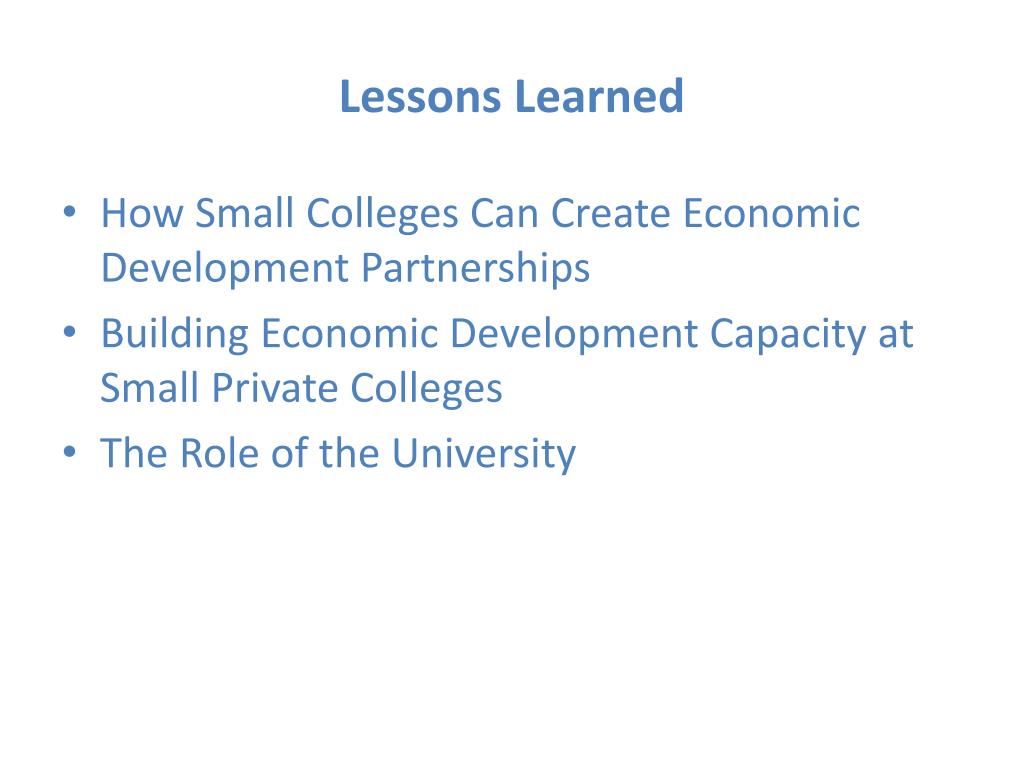 Lessons Learned

• How Small Colleges Can Create Economic Development Partnerships
• Building Economic Development Capacity at Small Private Colleges
• The Role of the University